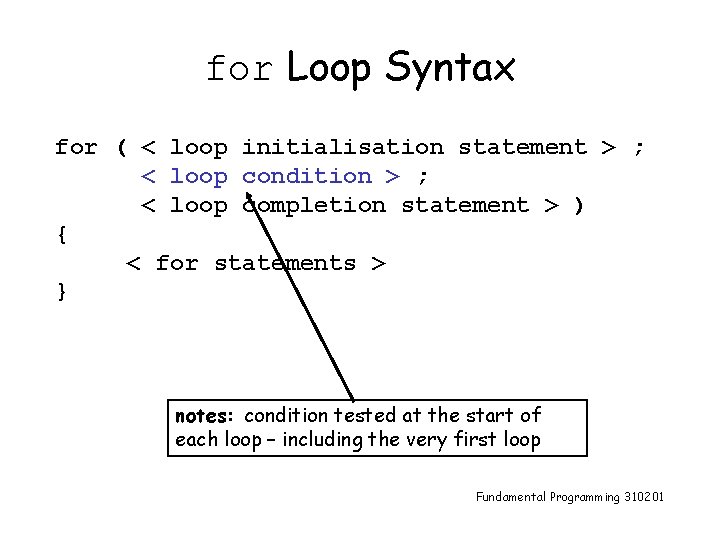 for Loop Syntax

for ( < loop initialisation statement > ;
< loop condition > ;
< loop completion statement > )
{
< for statements >
}

notes: condition tested at the start of each loop – including the very first loop

Fundamental Programming 310201